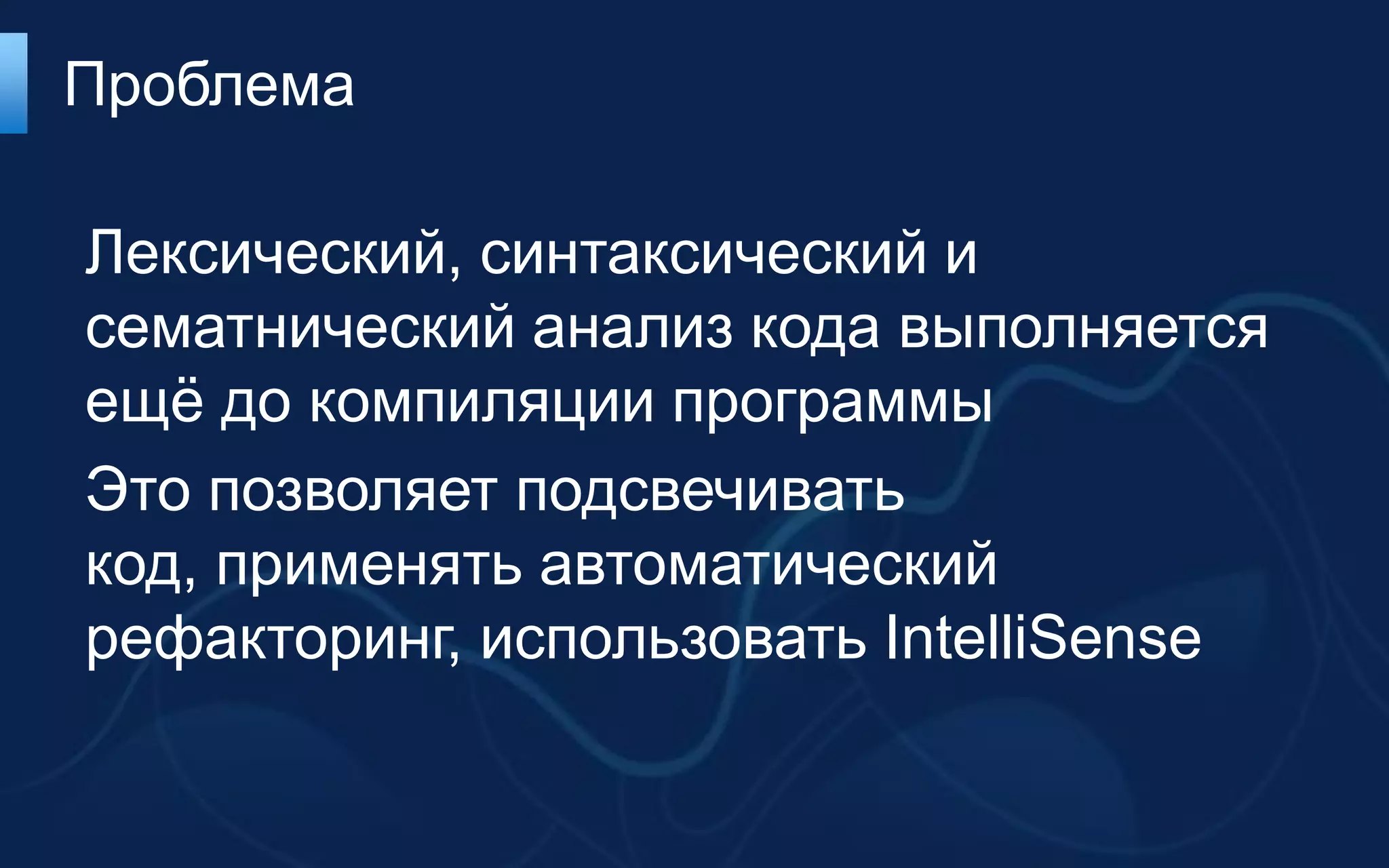 Проблема

Лексический, синтаксический и сематнический анализ кода выполняется ещё до компиляции программы

Это позволяет подсвечивать код, применять автоматический рефакторинг, использовать IntelliSense